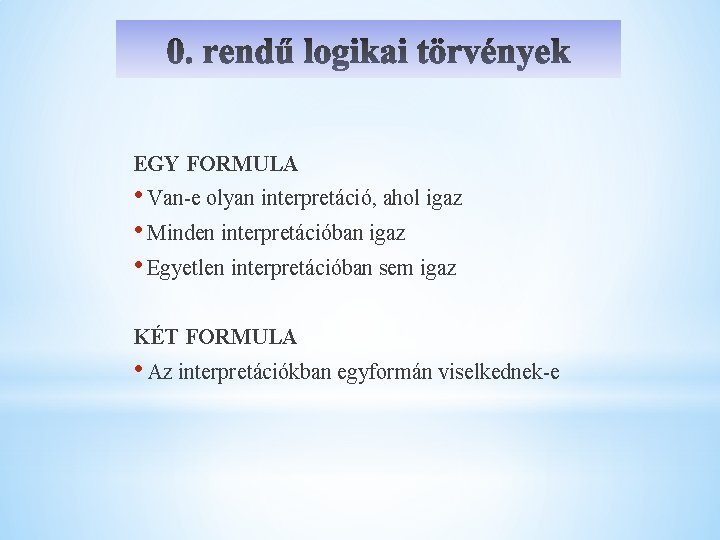 0. rendű logikai törvények

EGY FORMULA
• Van-e olyan interpretáció, ahol igaz
• Minden interpretációban igaz
• Egyetlen interpretációban sem igaz

KÉT FORMULA
• Az interpretációkban egyformán viselkednek-e